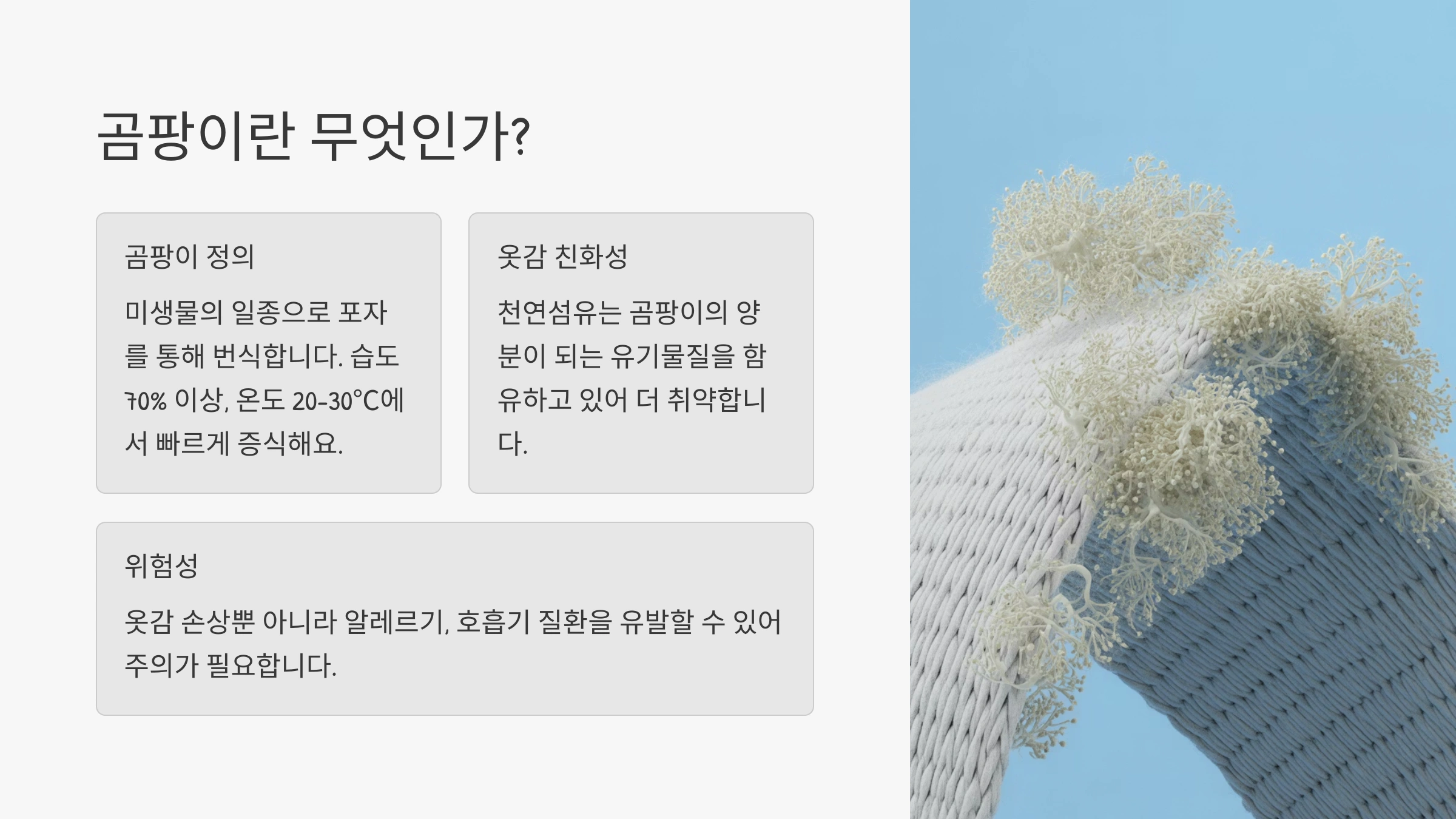 곰팡이란 무엇인가?

곰팡이 정의

미생물의 일종으로 포자를 통해 번식합니다. 습도 70% 이상, 온도 20-30°C에서 빠르게 증식해요.

옷감 친화성

천연섬유는 곰팡이의 양분이 되는 유기물질을 함유하고 있어 더 취약합니다.

위험성

옷감 손상뿐 아니라 알레르기, 호흡기 질환을 유발할 수 있어 주의가 필요합니다.